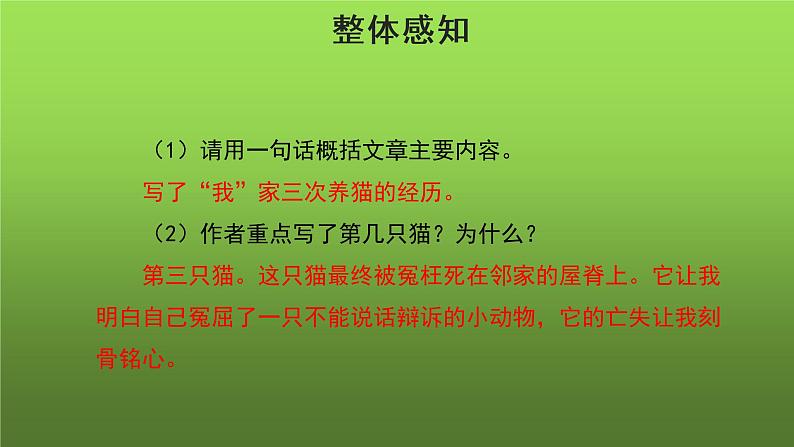 整体感知

（1）请用一句话概括文章主要内容。

写了“我”家三次养猫的经历。

（2）作者重点写了第几只猫？为什么？

第三只猫。这只猫最终被冤枉死在邻家的屋脊上。它让我明白自己冤屈了一只不能说话辩诉的小动物，它的亡失让我刻骨铭心。